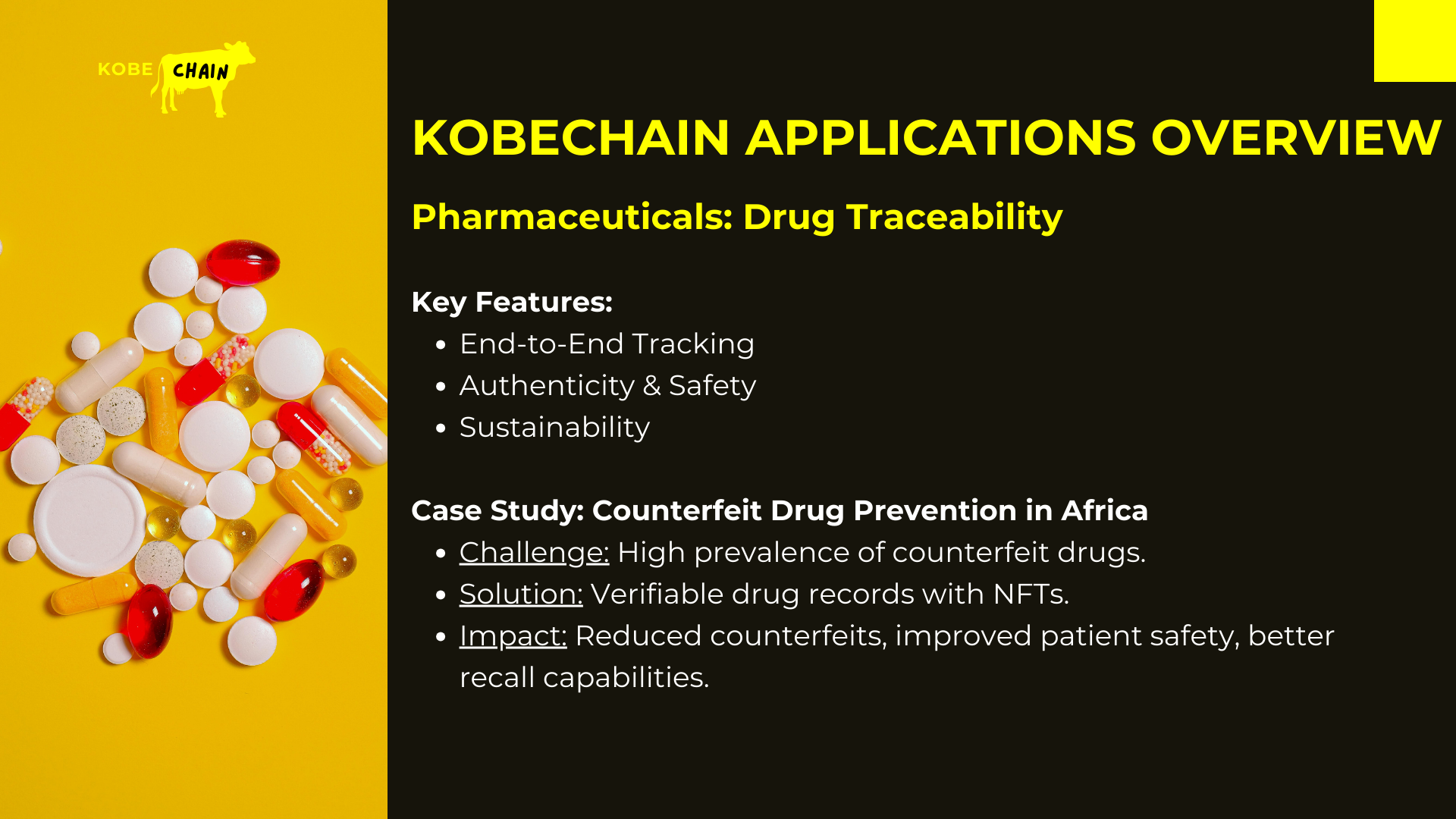 KOBE CHAIN

KOBECHAIN APPLICATIONS OVERVIEW

Pharmaceuticals: Drug Traceability

Key Features:
- End-to-End Tracking
- Authenticity & Safety
- Sustainability

Case Study: Counterfeit Drug Prevention in Africa
- Challenge: High prevalence of counterfeit drugs.
- Solution: Verifiable drug records with NFTs.
- Impact: Reduced counterfeits, improved patient safety, better recall capabilities.